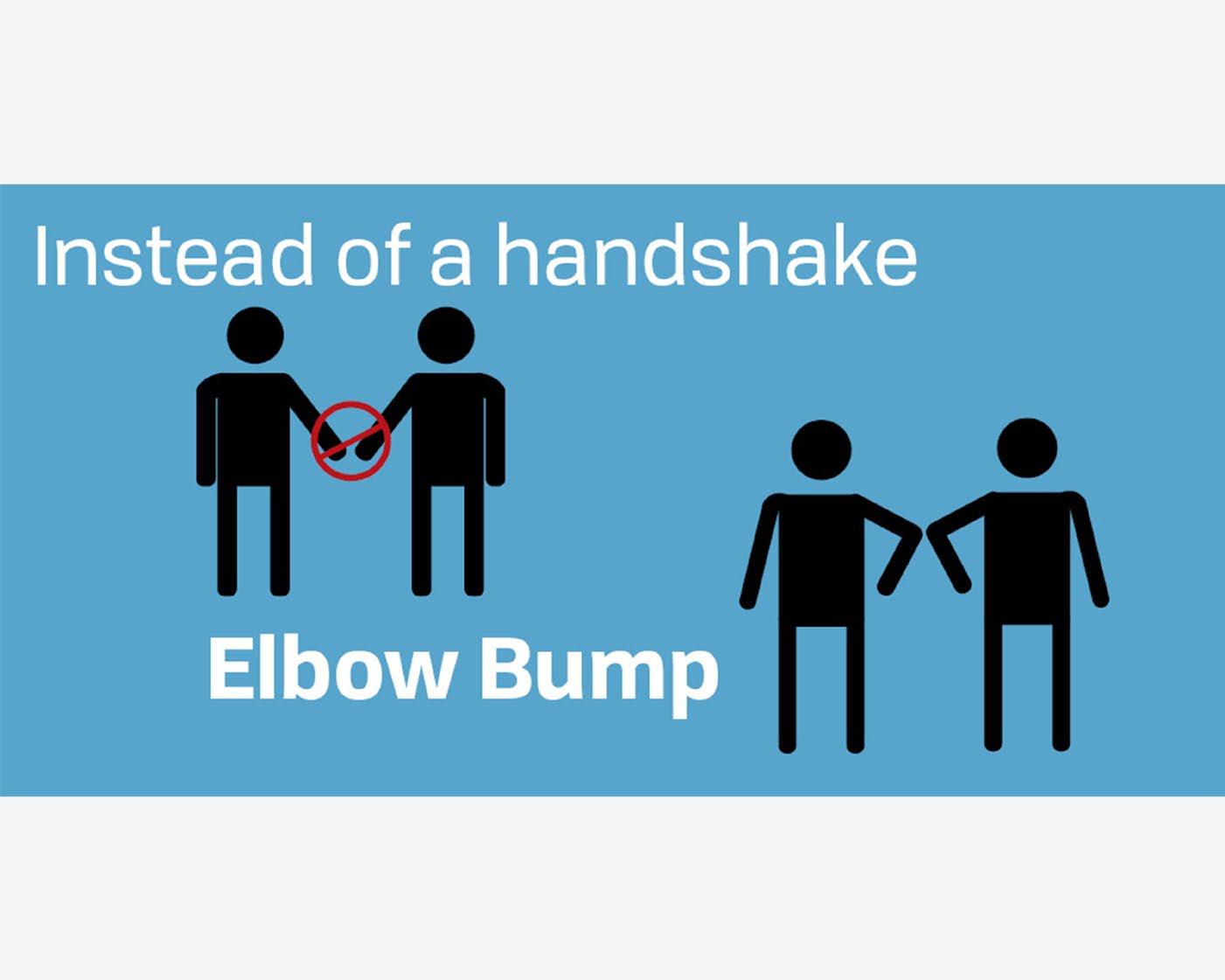 Instead of a handshake

Elbow Bump